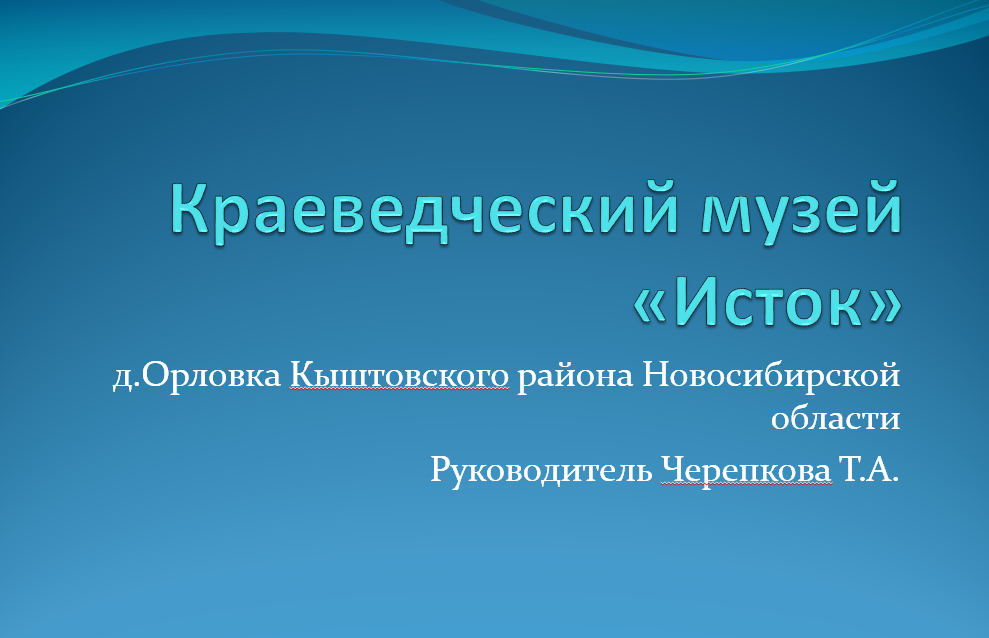 Краеведческий музей «Исток»

д.Орловка Кыштовского района Новосибирской области

Руководитель Черепкова Т.А.